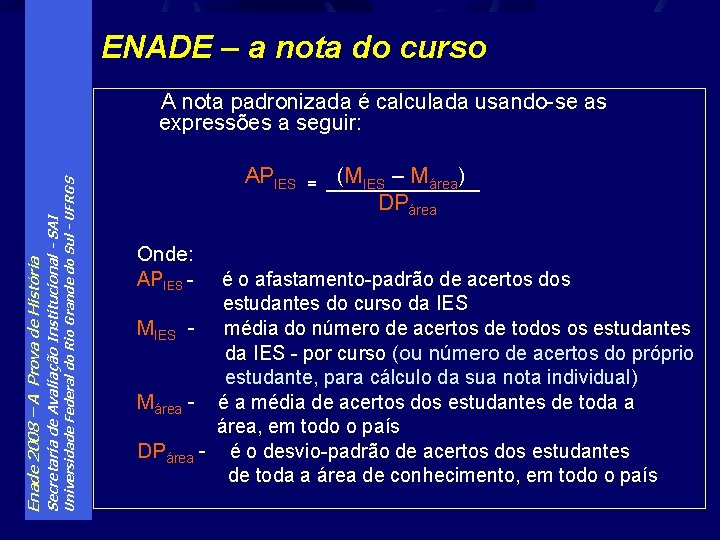 ENADE – a nota do curso

A nota padronizada é calculada usando-se as expressões a seguir:

$AP_{IES} = \frac{(M_{IES} - M_{área})}{DP_{área}}$

Onde:
$AP_{IES}$ - é o afastamento-padrão de acertos dos estudantes do curso da IES
$M_{IES}$ - média do número de acertos de todos os estudantes da IES - por curso (ou número de acertos do próprio estudante, para cálculo da sua nota individual)
$M_{área}$ - é a média de acertos dos estudantes de toda a área, em todo o país
$DP_{área}$ - é o desvio-padrão de acertos dos estudantes de toda a área de conhecimento, em todo o país

Enade 2008 – A Prova de História
Secretaria de Avaliação Institucional - SAI
Universidade Federal do Rio Grande do Sul - UFRGS